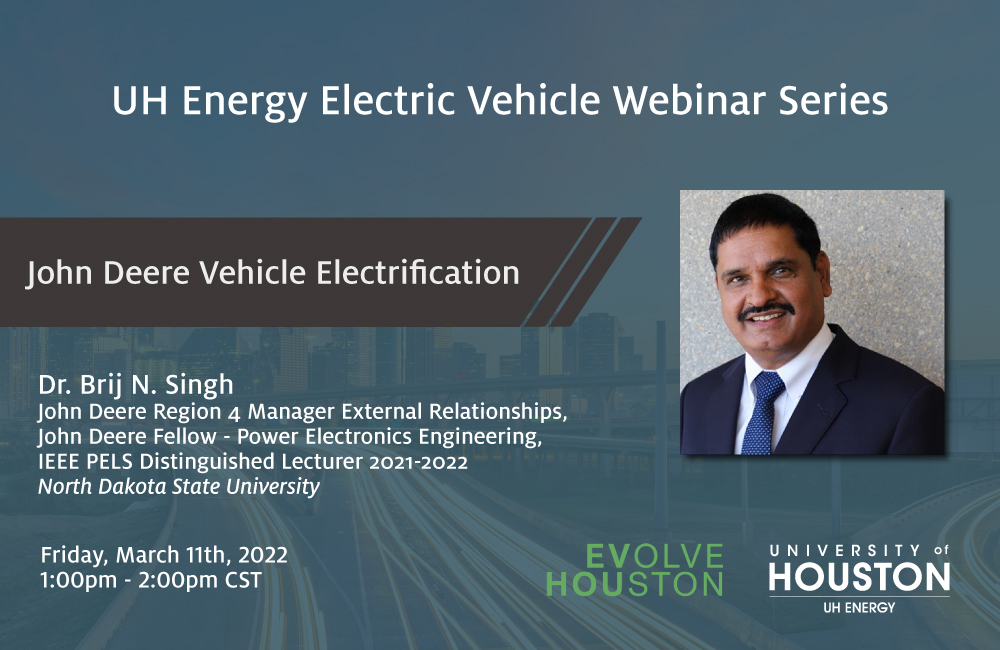 UH Energy Electric Vehicle Webinar Series

John Deere Vehicle Electrification

Dr. Brij N. Singh
John Deere Region 4 Manager External Relationships,
John Deere Fellow - Power Electronics Engineering,
IEEE PELS Distinguished Lecturer 2021-2022
North Dakota State University

Friday, March 11th, 2022
1:00pm - 2:00pm CST

EVOLVE HOUSTON

UNIVERSITY of HOUSTON
UH ENERGY